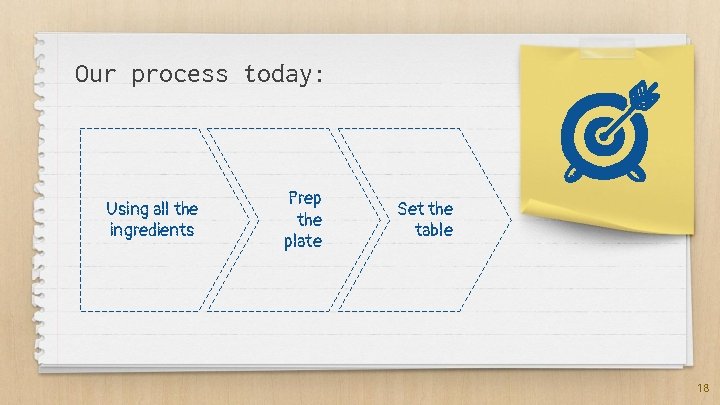 Our process today:

Using all the ingredients

Prep the plate

Set the table

18